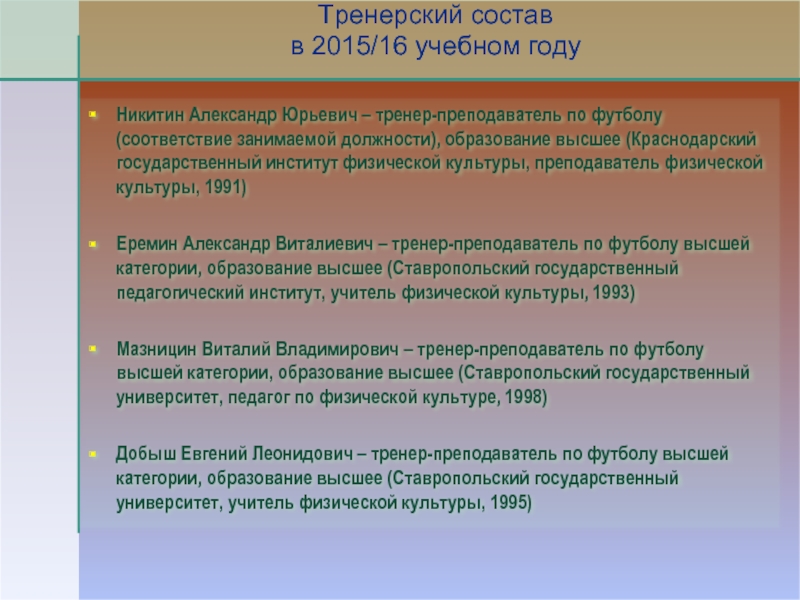 Тренерский состав
в 2015/16 учебном году

Никитин Александр Юрьевич – тренер-преподаватель по футболу (соответствие занимаемой должности), образование высшее (Краснодарский государственный институт физической культуры, преподаватель физической культуры, 1991)

Еремин Александр Виталиевич – тренер-преподаватель по футболу высшей категории, образование высшее (Ставропольский государственный педагогический институт, учитель физической культуры, 1993)

Мазницин Виталий Владимирович – тренер-преподаватель по футболу высшей категории, образование высшее (Ставропольский государственный университет, педагог по физической культуре, 1998)

Добыш Евгений Леонидович – тренер-преподаватель по футболу высшей категории, образование высшее (Ставропольский государственный университет, учитель физической культуры, 1995)